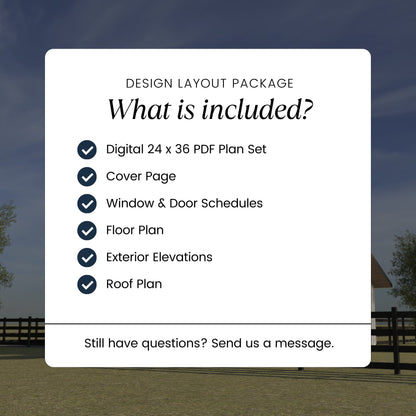 DESIGN LAYOUT PACKAGE

What is included?

Digital 24 x 36 PDF Plan Set

Cover Page

Window & Door Schedules

Floor Plan

Exterior Elevations

Roof Plan

Still have questions? Send us a message.